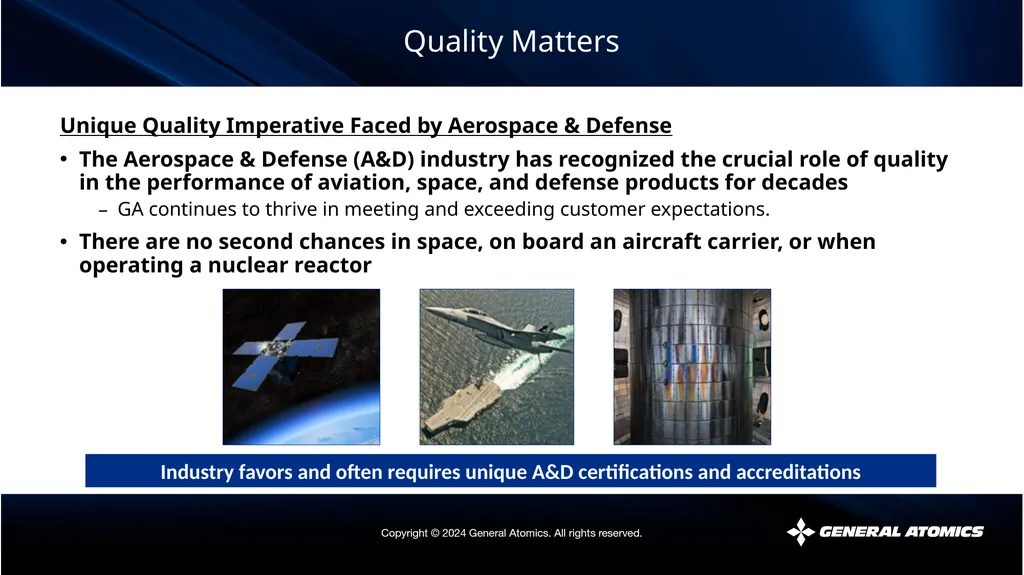 Quality Matters

Unique Quality Imperative Faced by Aerospace & Defense

• The Aerospace & Defense (A&D) industry has recognized the crucial role of quality in the performance of aviation, space, and defense products for decades

– GA continues to thrive in meeting and exceeding customer expectations.

• There are no second chances in space, on board an aircraft carrier, or when operating a nuclear reactor

Industry favors and often requires unique A&D certifications and accreditations

Copyright © 2024 General Atomics. All rights reserved.

GENERAL ATOMICS